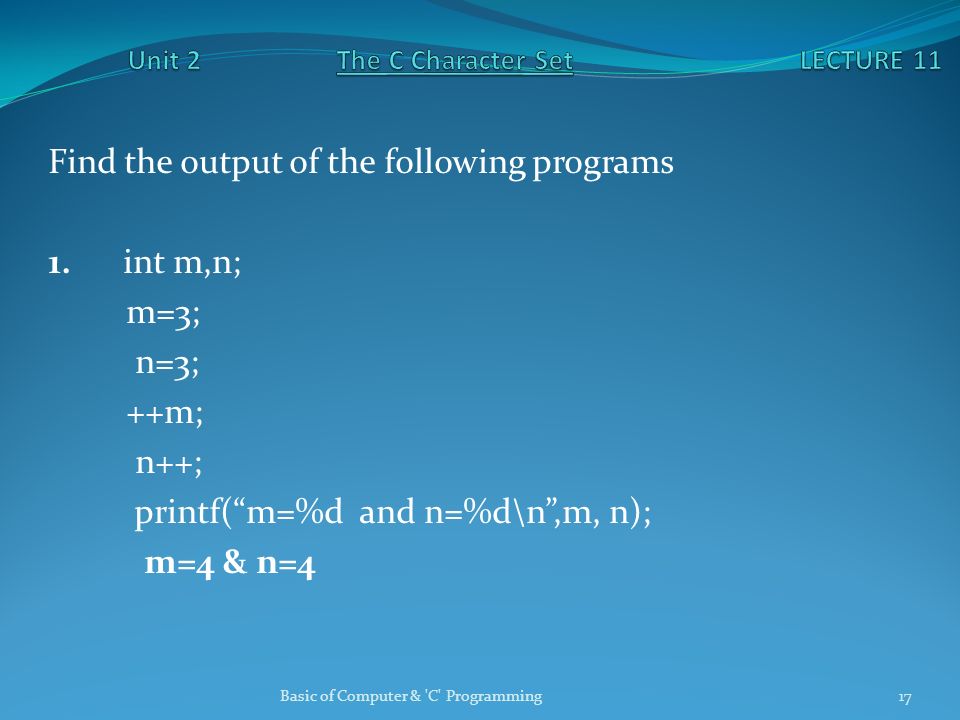 Unit 2 The C Character Set LECTURE 11

Find the output of the following programs

1. int m,n;
m=3;
n=3;
++m;
n++;
printf(“m=%d and n=%d\n”,m, n);
m=4 & n=4

Basic of Computer & 'C' Programming 17